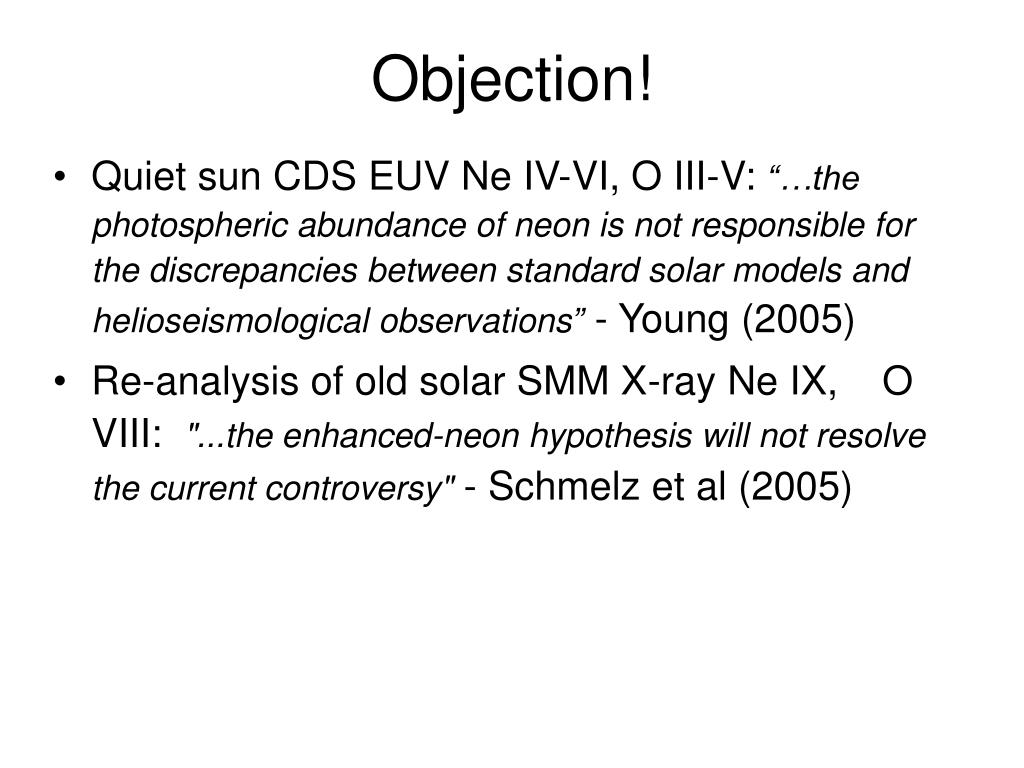 Objection!

• Quiet sun CDS EUV Ne IV-VI, O III-V: “…the photospheric abundance of neon is not responsible for the discrepancies between standard solar models and helioseismological observations” - Young (2005)

• Re-analysis of old solar SMM X-ray Ne IX, O VIII: "...the enhanced-neon hypothesis will not resolve the current controversy" - Schmelz et al (2005)